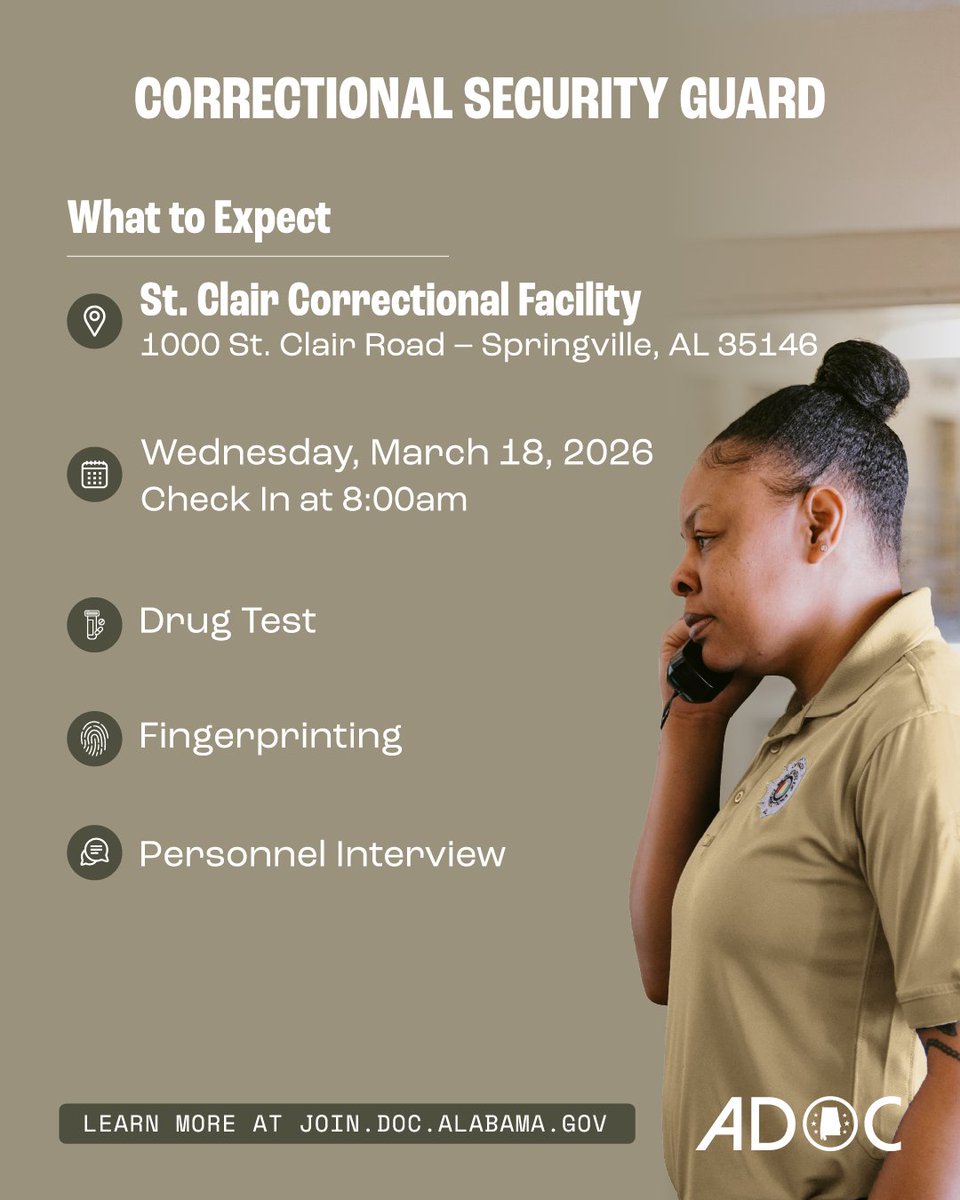 CORRECTIONAL SECURITY GUARD

What to Expect

St. Clair Correctional Facility
1000 St. Clair Road – Springville, AL 35146

Wednesday, March 18, 2026
Check In at 8:00am

Drug Test

Fingerprinting

Personnel Interview

LEARN MORE AT JOIN.DOC.ALABAMA.GOV

ADOC